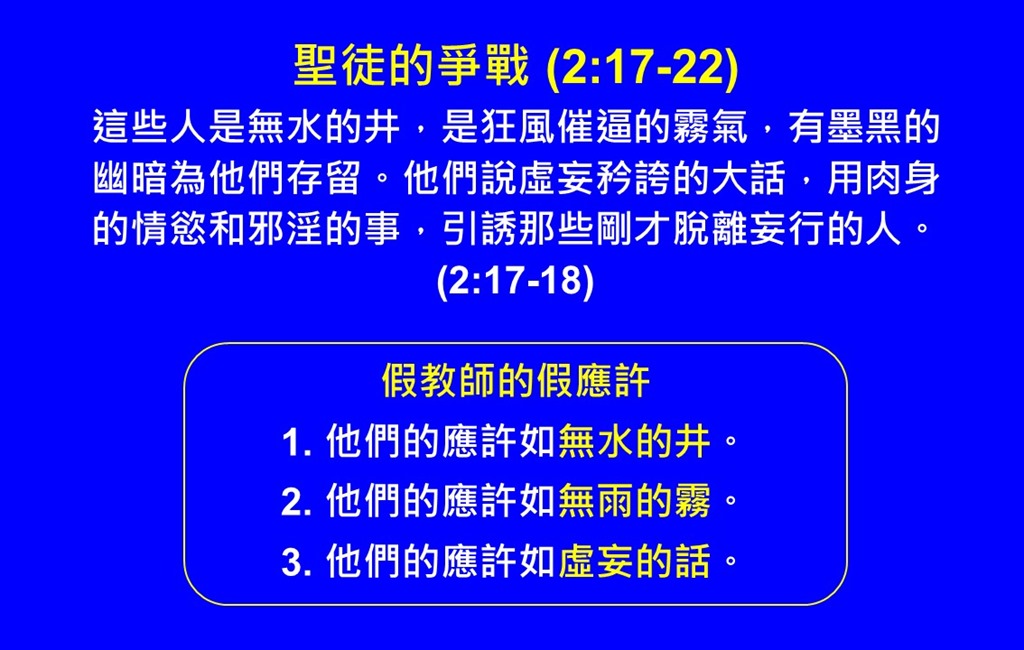 聖徒的爭戰 (2:17-22)

這些人是無水的井，是狂風催逼的霧氣，有墨黑的幽暗為他們存留。他們說虛妄矜誇的大話，用肉身的情慾和邪淫的事，引誘那些剛才脫離妄行的人。(2:17-18)

假教師的假應許

1. 他們的應許如無水的井。

2. 他們的應許如無雨的霧。

3. 他們的應許如虛妄的話。